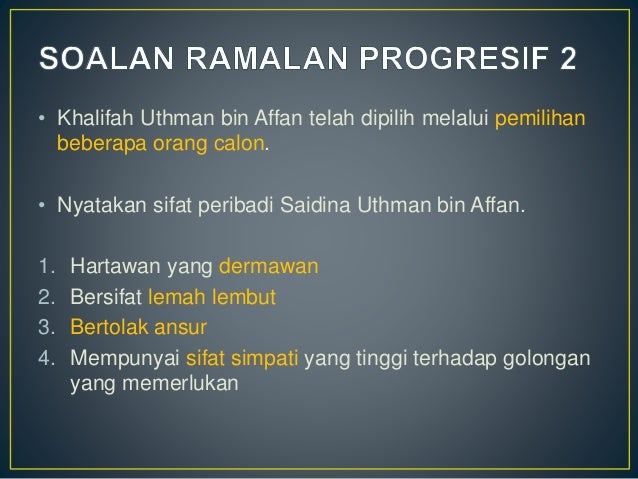 SOALAN RAMALAN PROGRESIF 2

• Khalifah Uthman bin Affan telah dipilih melalui pemilihan beberapa orang calon.

• Nyatakan sifat peribadi Saidina Uthman bin Affan.

1. Hartawan yang dermawan
2. Bersifat lemah lembut
3. Bertolak ansur
4. Mempunyai sifat simpati yang tinggi terhadap golongan yang memerlukan